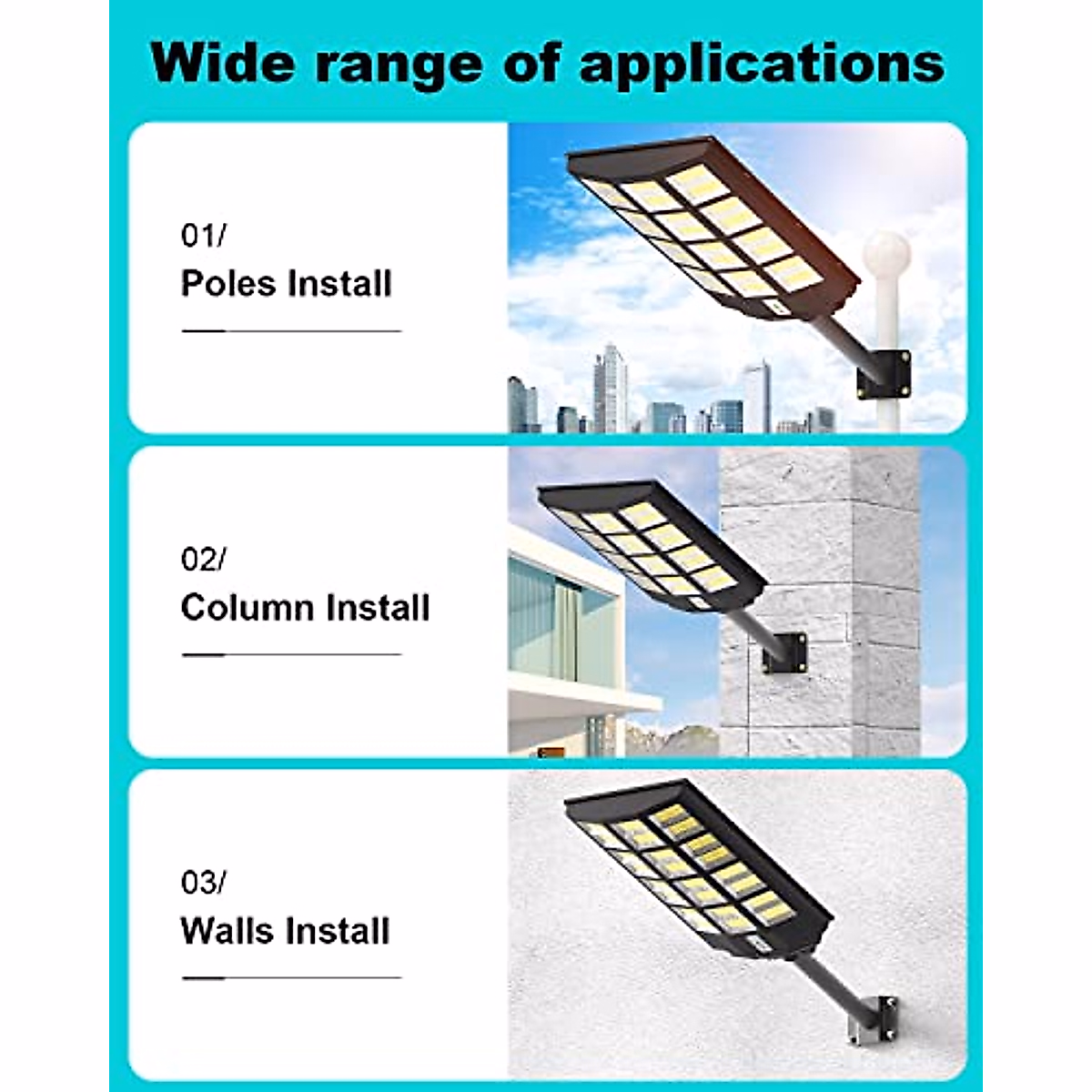 Wide range of applications

01/
Poles Install

02/
Column Install

03/
Walls Install